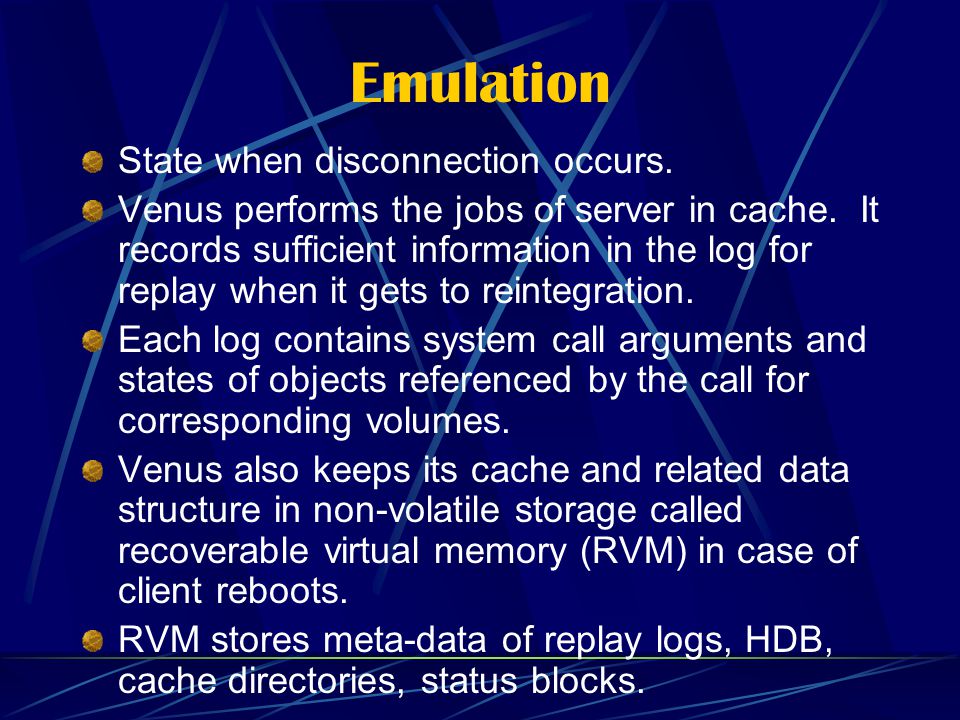 Emulation

State when disconnection occurs.

Venus performs the jobs of server in cache. It records sufficient information in the log for replay when it gets to reintegration.

Each log contains system call arguments and states of objects referenced by the call for corresponding volumes.

Venus also keeps its cache and related data structure in non-volatile storage called recoverable virtual memory (RVM) in case of client reboots.

RVM stores meta-data of replay logs, HDB, cache directories, status blocks.